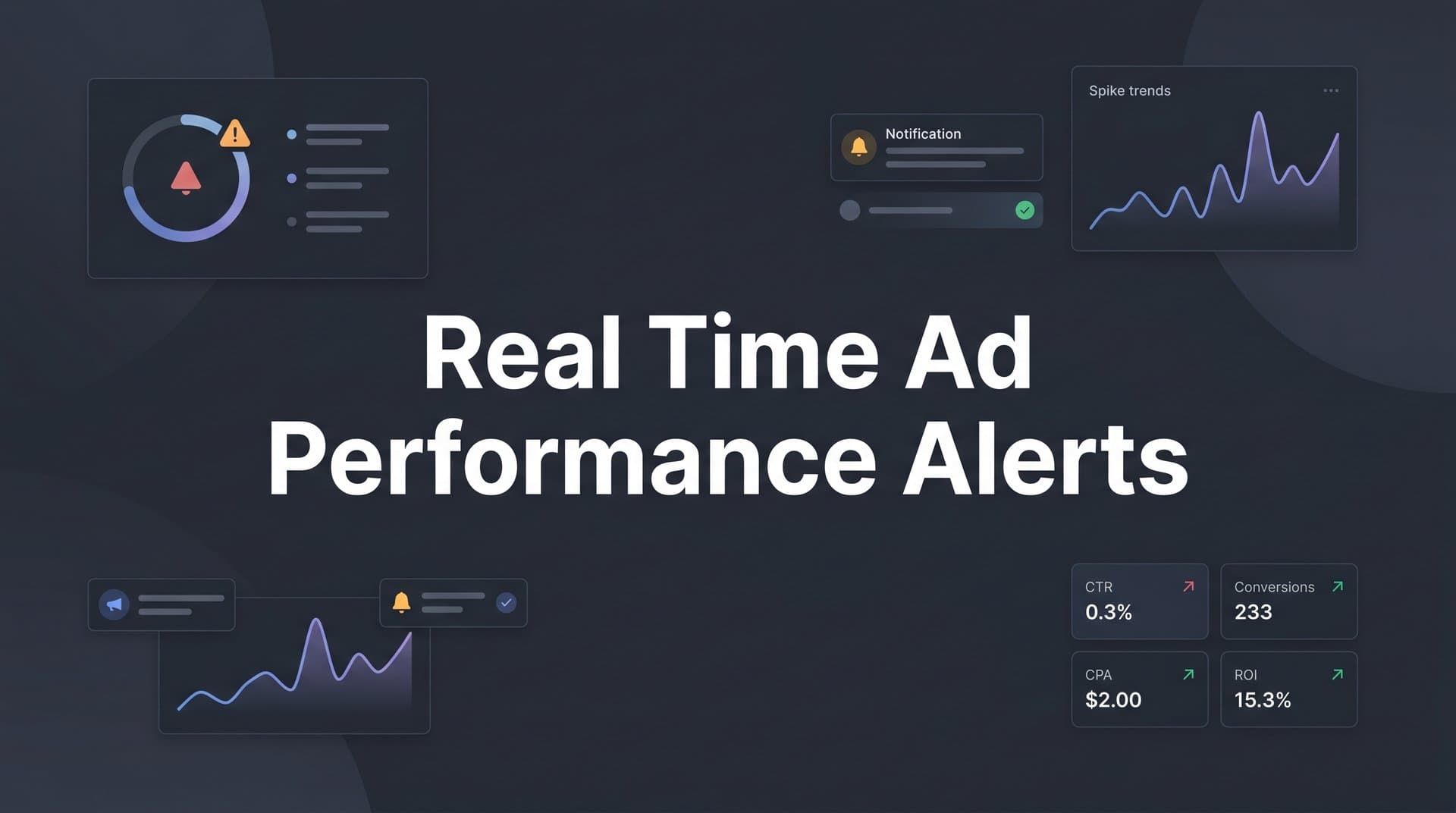 Notification

Spike trends

Real Time Ad Performance Alerts

CTR
0.3%

Conversions
233

CPA
$2.00

ROI
15.3%